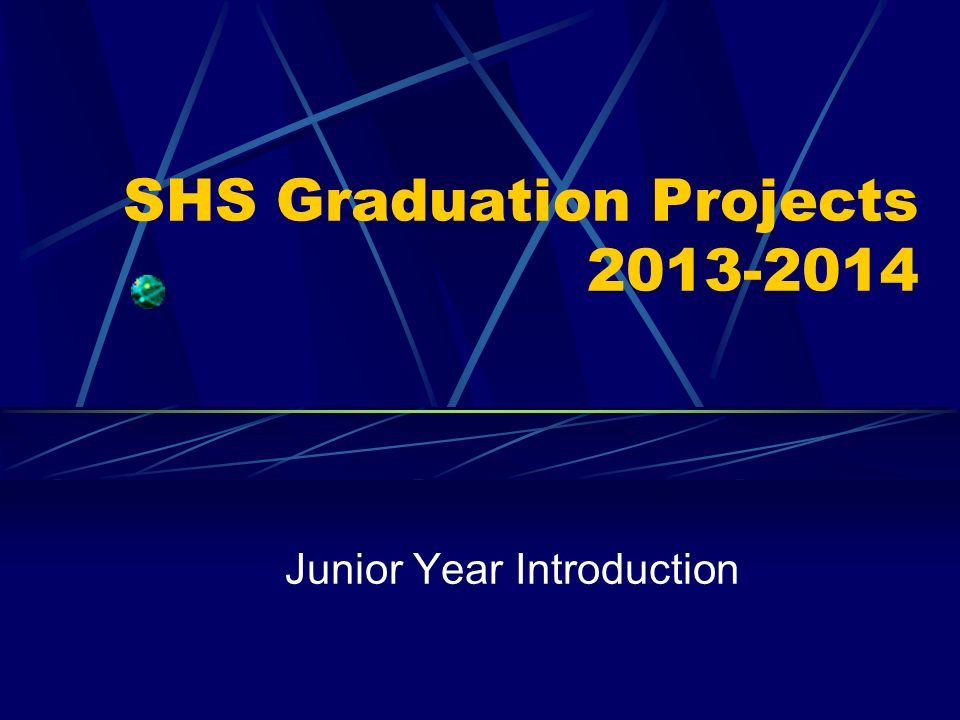 SHS Graduation Projects 2013-2014

Junior Year Introduction